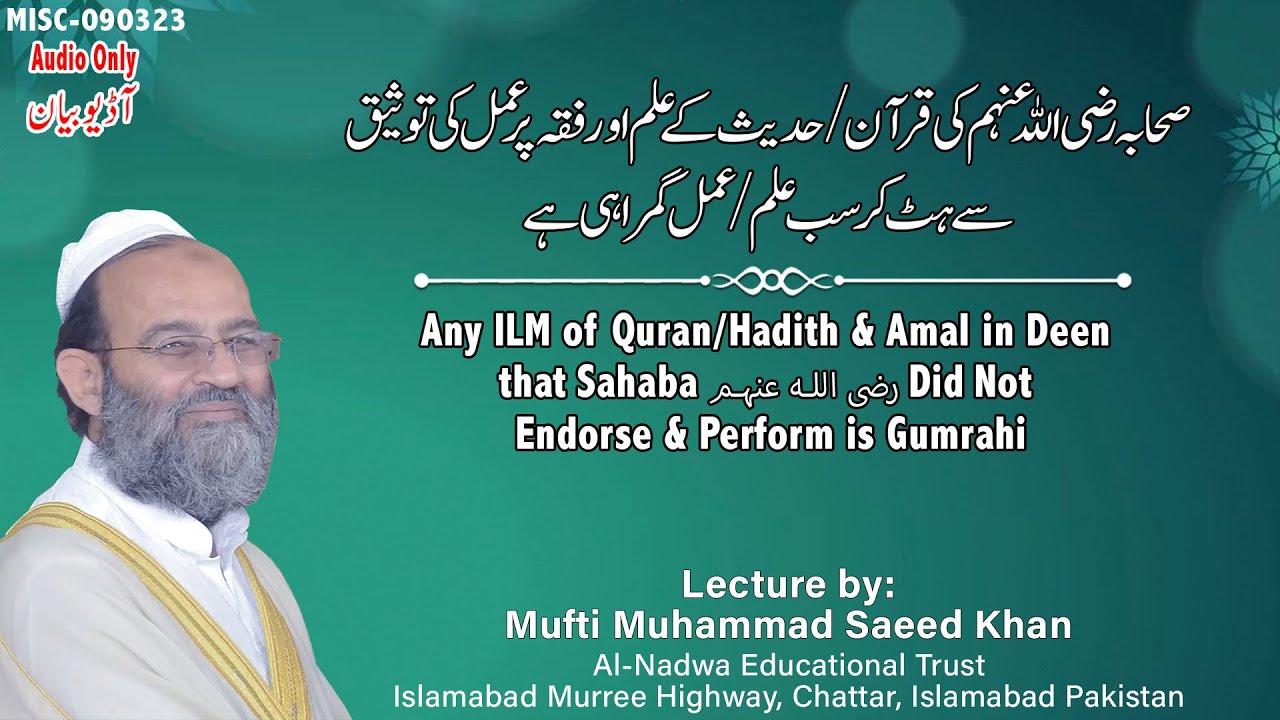 MISC-090323
Audio Only
آڈیو بیان

صحابہ رضی اللہ عنہم کی قرآن / حدیث کے علم اور فقہ پر عمل کی توثیق سے ہٹ کر سب علم / عمل گمراہی ہے

Any ILM of Quran/Hadith & Amal in Deen that Sahaba رضی اللہ عنہم Did Not Endorse & Perform is Gumrahi

Lecture by:
Mufti Muhammad Saeed Khan
Al-Nadwa Educational Trust
Islamabad Murree Highway, Chattar, Islamabad Pakistan